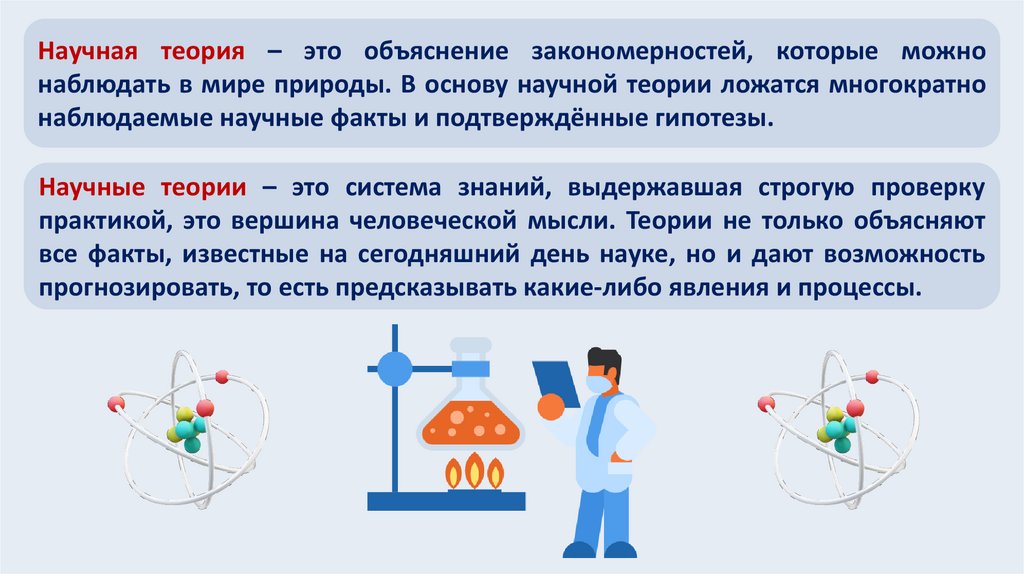 Научная теория – это объяснение закономерностей, которые можно наблюдать в мире природы. В основу научной теории ложатся многократно наблюдаемые научные факты и подтверждённые гипотезы.

Научные теории – это система знаний, выдержавшая строгую проверку практикой, это вершина человеческой мысли. Теории не только объясняют все факты, известные на сегодняшний день науке, но и дают возможность прогнозировать, то есть предсказывать какие-либо явления и процессы.